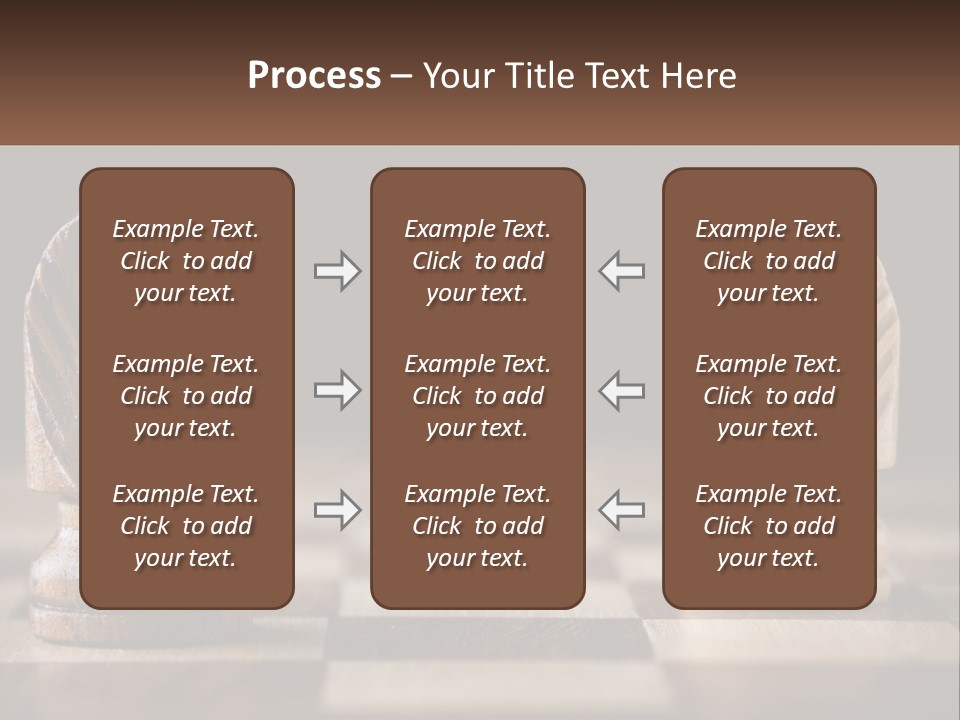 Process – Your Title Text Here

Example Text. Click to add your text.

Example Text. Click to add your text.

Example Text. Click to add your text.

Example Text. Click to add your text.

Example Text. Click to add your text.

Example Text. Click to add your text.

Example Text. Click to add your text.

Example Text. Click to add your text.

Example Text. Click to add your text.